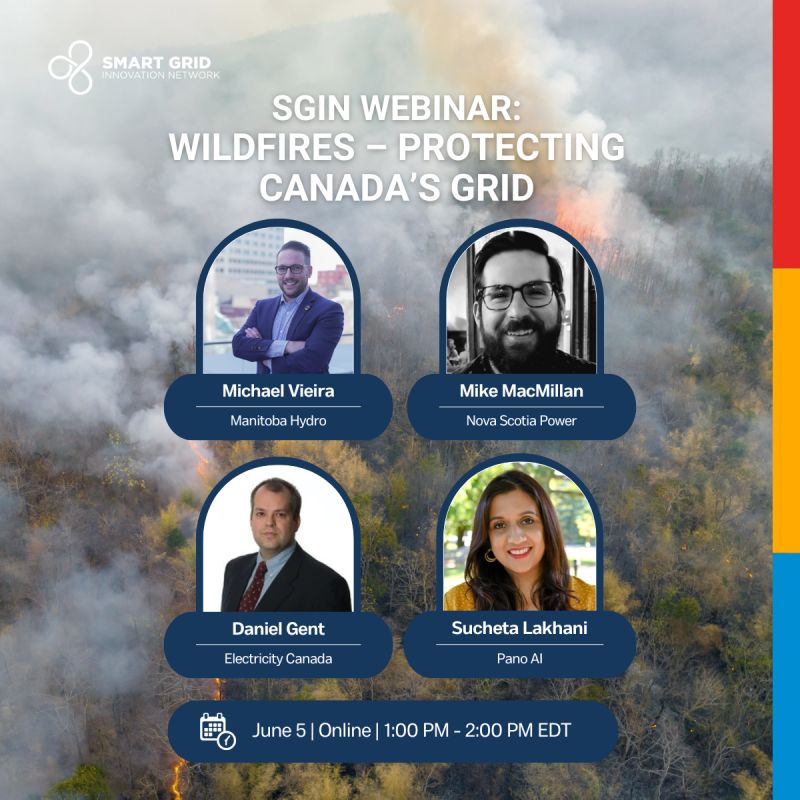 SMART GRID
INNOVATION NETWORK

SGIN WEBINAR:
WILDFIRES – PROTECTING CANADA'S GRID

Michael Vieira
Manitoba Hydro

Mike MacMillan
Nova Scotia Power

Daniel Gent
Electricity Canada

Sucheta Lakhani
Pano AI

June 5 | Online | 1:00 PM - 2:00 PM EDT